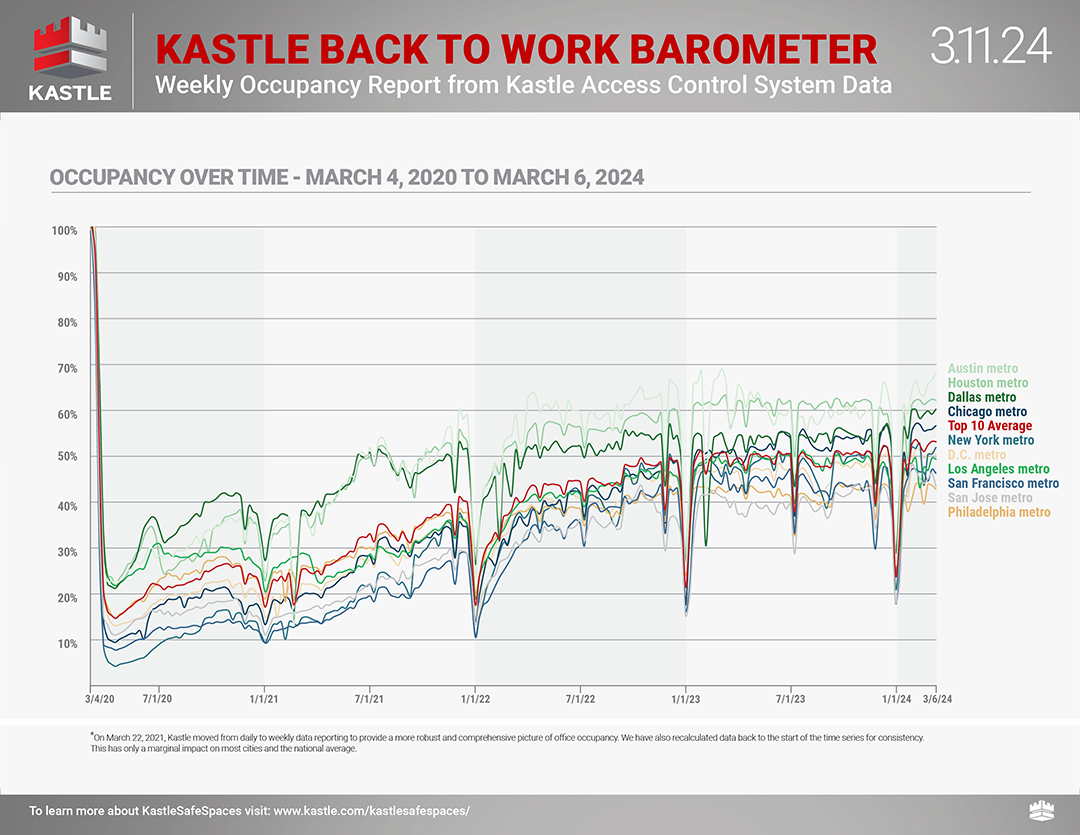 KASTLE

KASTLE BACK TO WORK BAROMETER

Weekly Occupancy Report from Kastle Access Control System Data

3.11.24

OCCUPANCY OVER TIME - MARCH 4, 2020 TO MARCH 6, 2024

100%
90%
80%
70%
60%
50%
40%
30%
20%
10%

3/4/20
7/1/20
1/1/21
7/1/21
1/1/22
7/1/22
1/1/23
7/1/23
1/1/24
3/6/24

Austin metro
Houston metro
Dallas metro
Chicago metro
Top 10 Average
New York metro
D.C. metro
Los Angeles metro
San Francisco metro
San Jose metro
Philadelphia metro

*On March 22, 2021, Kastle moved from daily to weekly data reporting to provide a more robust and comprehensive picture of office occupancy. We have also recalculated data back to the start of the time series for consistency. This has only a marginal impact on most cities and the national average.

To learn more about KastleSafeSpaces visit: www.kastle.com/kastlesafespaces/